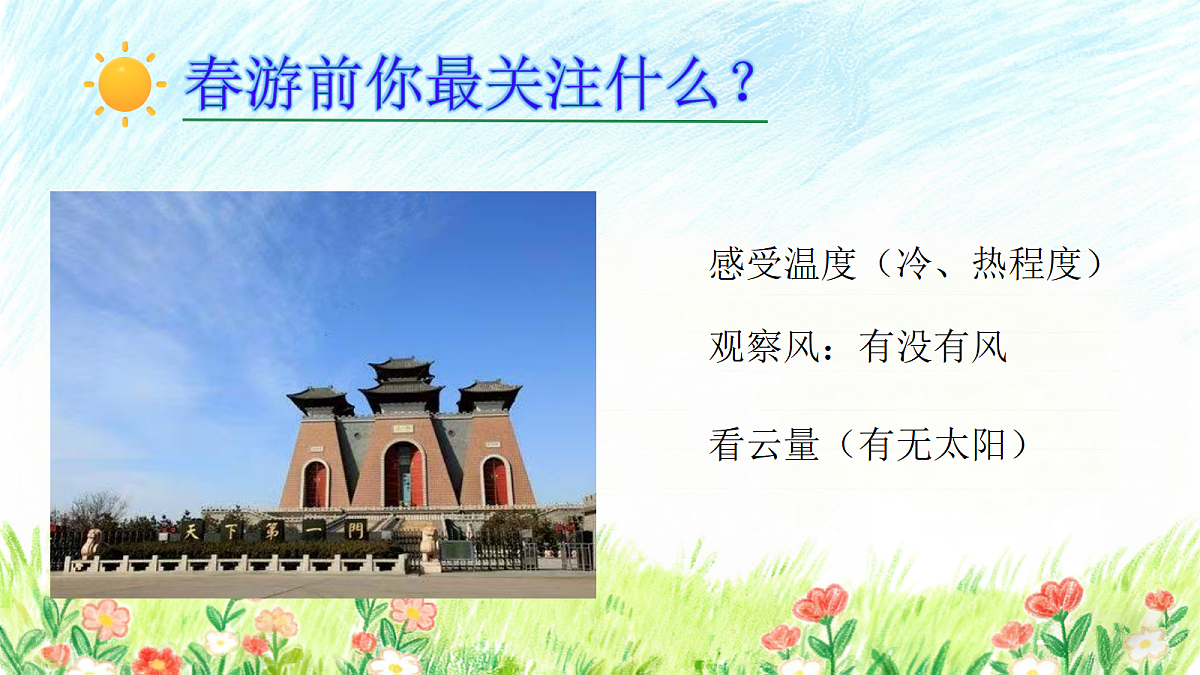 春游前你最关注什么？

天下第一門

感受温度（冷、热程度）

观察风：有没有风

看云量（有无太阳）